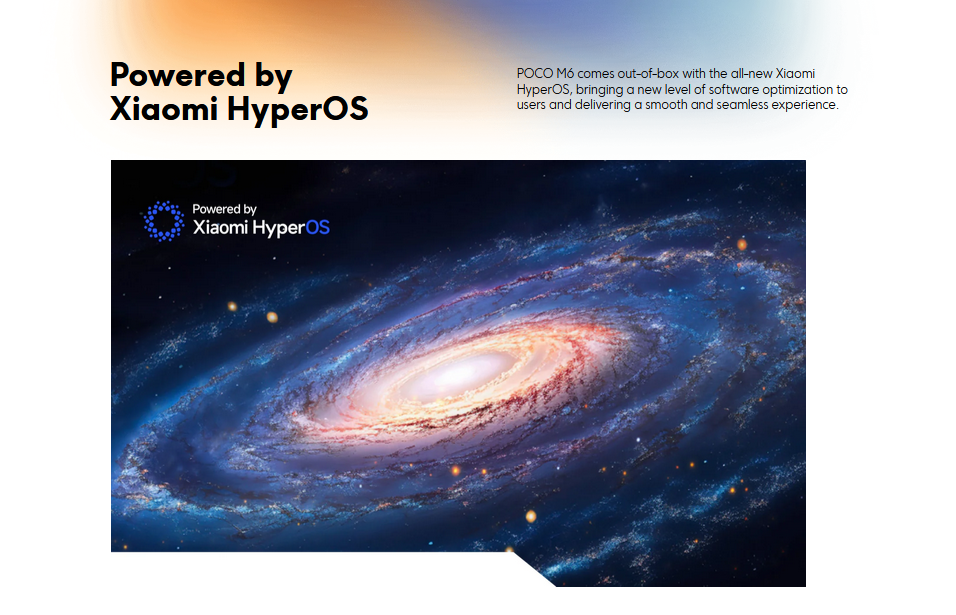 Powered by Xiaomi HyperOS

POCO M6 comes out-of-box with the all-new Xiaomi HyperOS, bringing a new level of software optimization to users and delivering a smooth and seamless experience.

Powered by
Xiaomi HyperOS